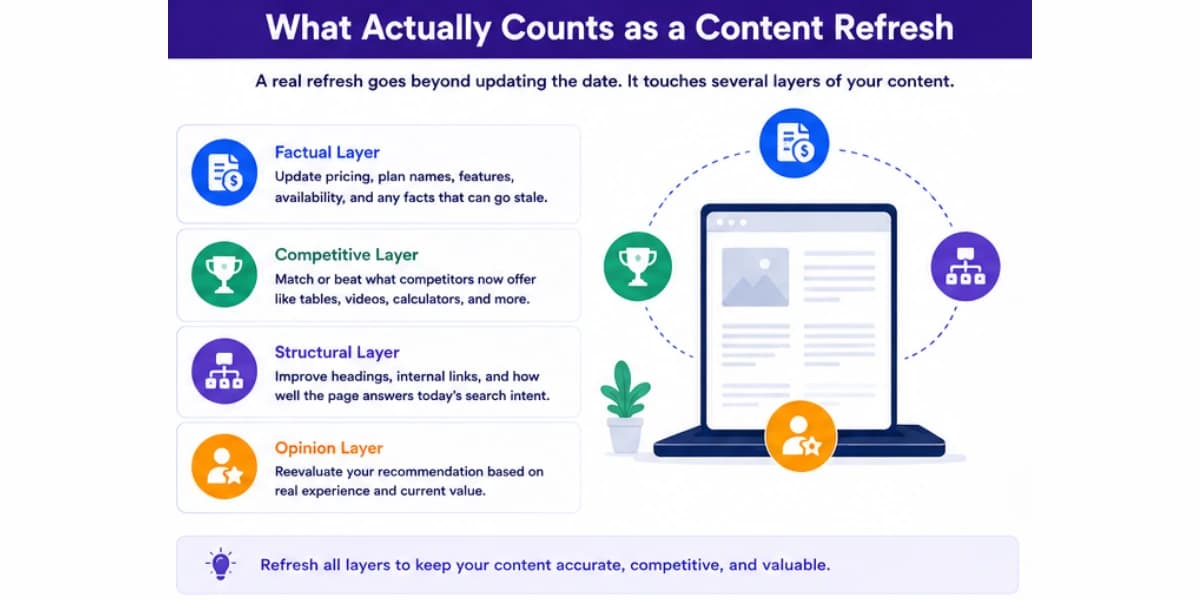 What Actually Counts as a Content Refresh

A real refresh goes beyond updating the date. It touches several layers of your content.

Factual Layer
Update pricing, plan names, features, availability, and any facts that can go stale.

Competitive Layer
Match or beat what competitors now offer like tables, videos, calculators, and more.

Structural Layer
Improve headings, internal links, and how well the page answers today's search intent.

Opinion Layer
Reevaluate your recommendation based on real experience and current value.

Refresh all layers to keep your content accurate, competitive, and valuable.